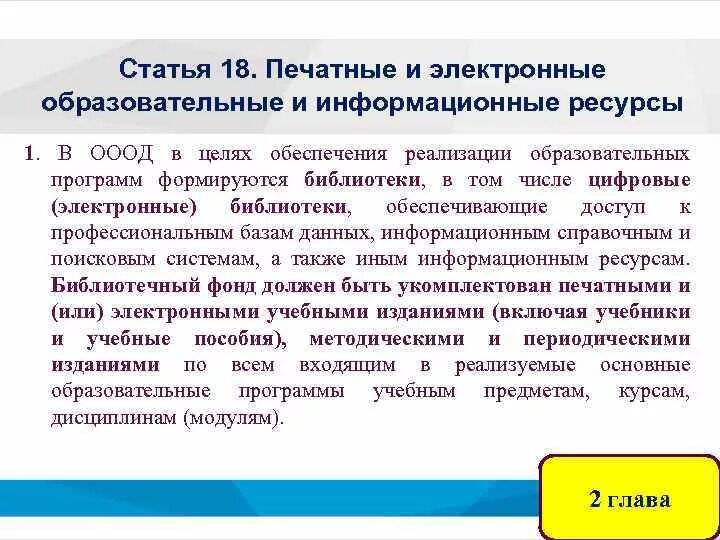 Статья 18. Печатные и электронные образовательные и информационные ресурсы

1. В ОООД в целях обеспечения реализации образовательных программ формируются библиотеки, в том числе цифровые (электронные) библиотеки, обеспечивающие доступ к профессиональным базам данных, информационным справочным и поисковым системам, а также иным информационным ресурсам. Библиотечный фонд должен быть укомплектован печатными и (или) электронными учебными изданиями (включая учебники и учебные пособия), методическими и периодическими изданиями по всем входящим в реализуемые основные образовательные программы учебным предметам, курсам, дисциплинам (модулям).

2 глава